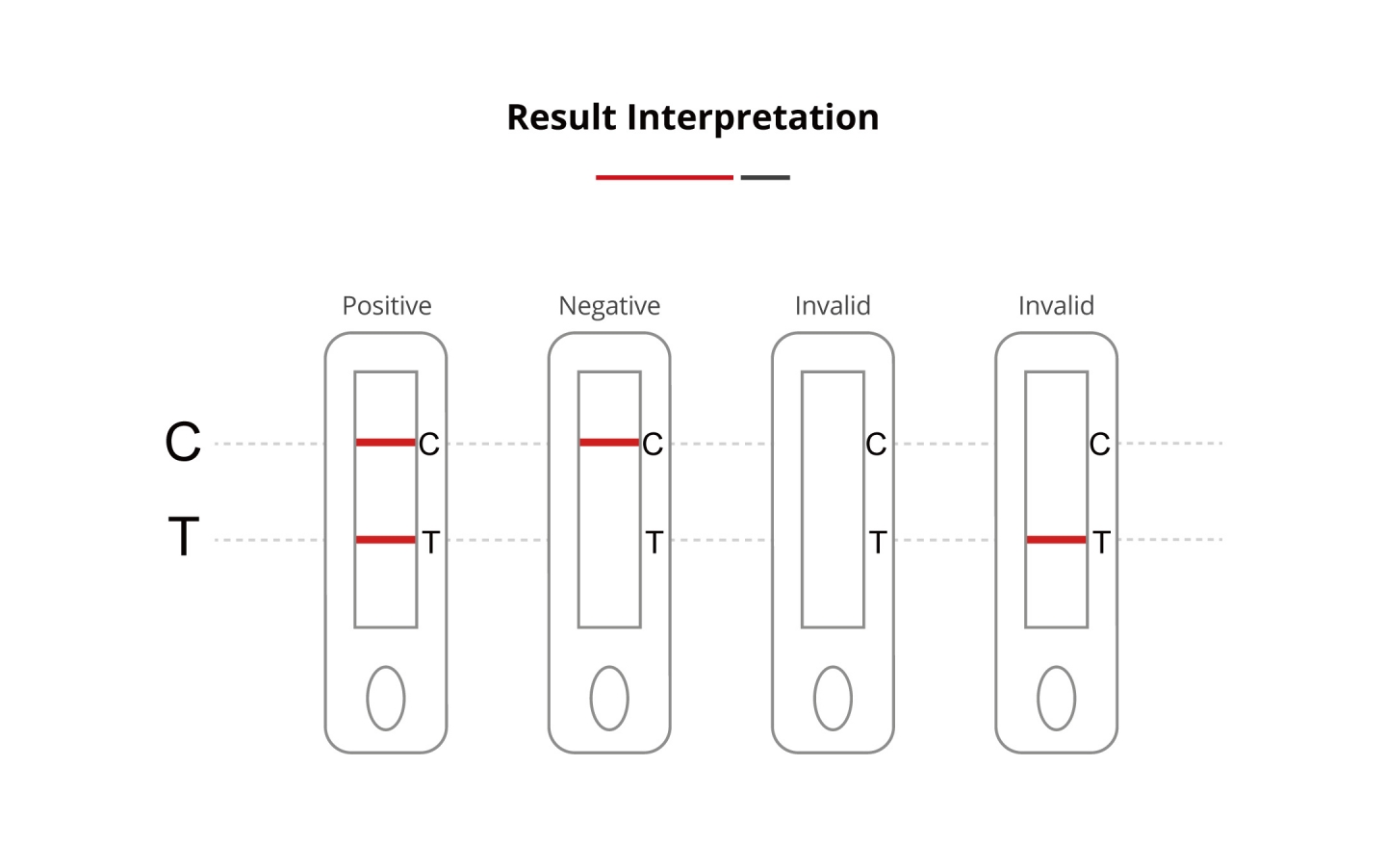 Result Interpretation

Positive
Negative
Invalid
Invalid

C
T

C
T

C
T

C
T

C
T